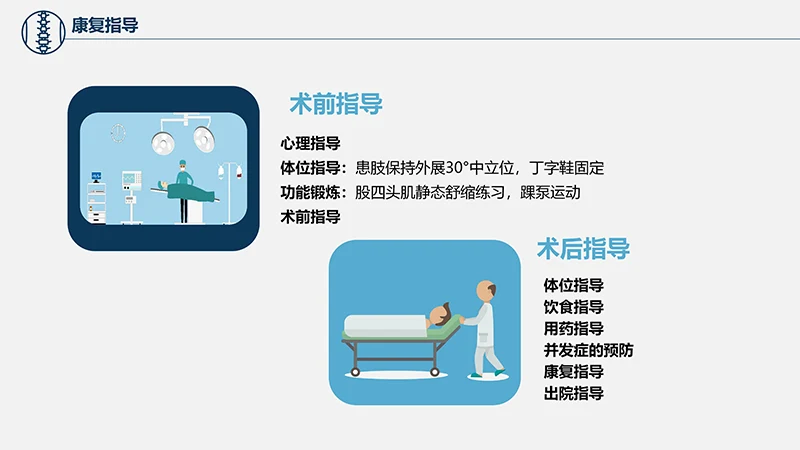 康复指导

术前指导

心理指导
体位指导：患肢保持外展30°中立位，丁字鞋固定
功能锻炼：股四头肌静态舒缩练习，踝泵运动
术前指导

术后指导

体位指导
饮食指导
用药指导
并发症的预防
康复指导
出院指导